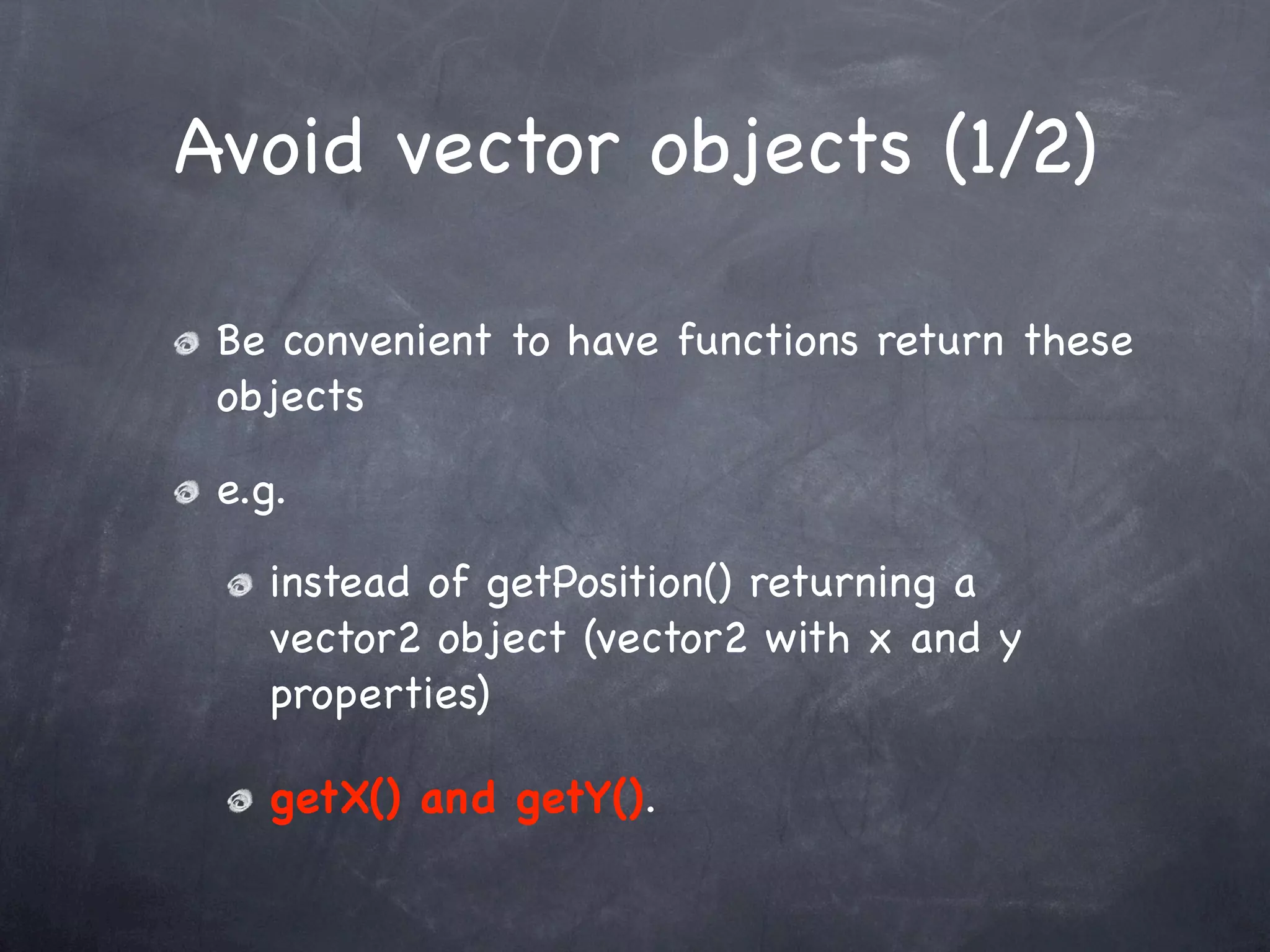 Avoid vector objects (1/2)

Be convenient to have functions return these objects

e.g.

instead of getPosition() returning a vector2 object (vector2 with x and y properties)

getX() and getY().